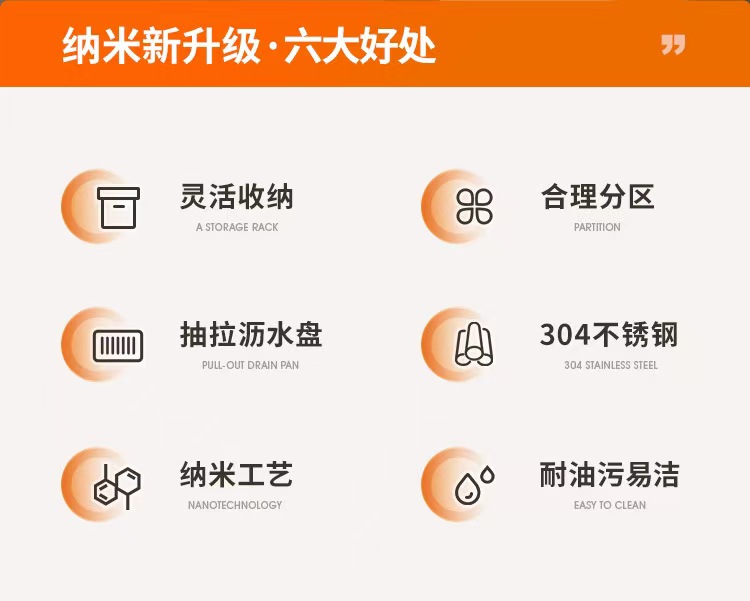 纳米新升级·六大好处

灵活收纳
A STORAGE RACK

合理分区
PARTITION

抽拉沥水盘
PULL-OUT DRAIN PAN

304不锈钢
304 STAINLESS STEEL

纳米工艺
NANOTECHNOLOGY

耐油污易洁
EASY TO CLEAN